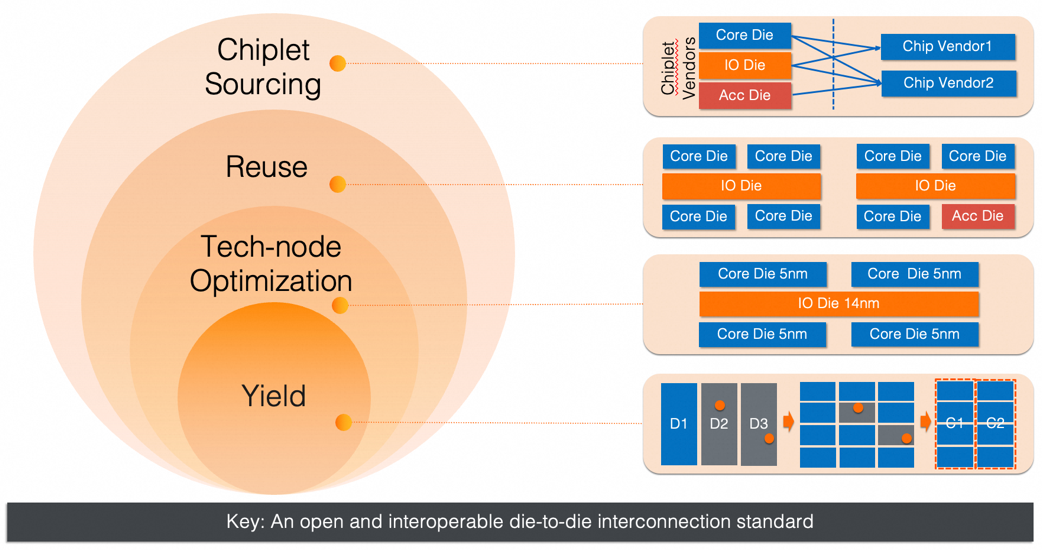 Chiplet Sourcing

Reuse

Tech-node Optimization

Yield

Chiplet Vendors

Core Die

IO Die

Acc Die

Chip Vendor1

Chip Vendor2

Core Die
Core Die
IO Die
Core Die
Core Die

Core Die
Core Die
IO Die
Core Die
Acc Die

Core Die 5nm
Core Die 5nm
IO Die 14nm
Core Die 5nm
Core Die 5nm

D1
D2
D3

C1
C2

Key: An open and interoperable die-to-die interconnection standard